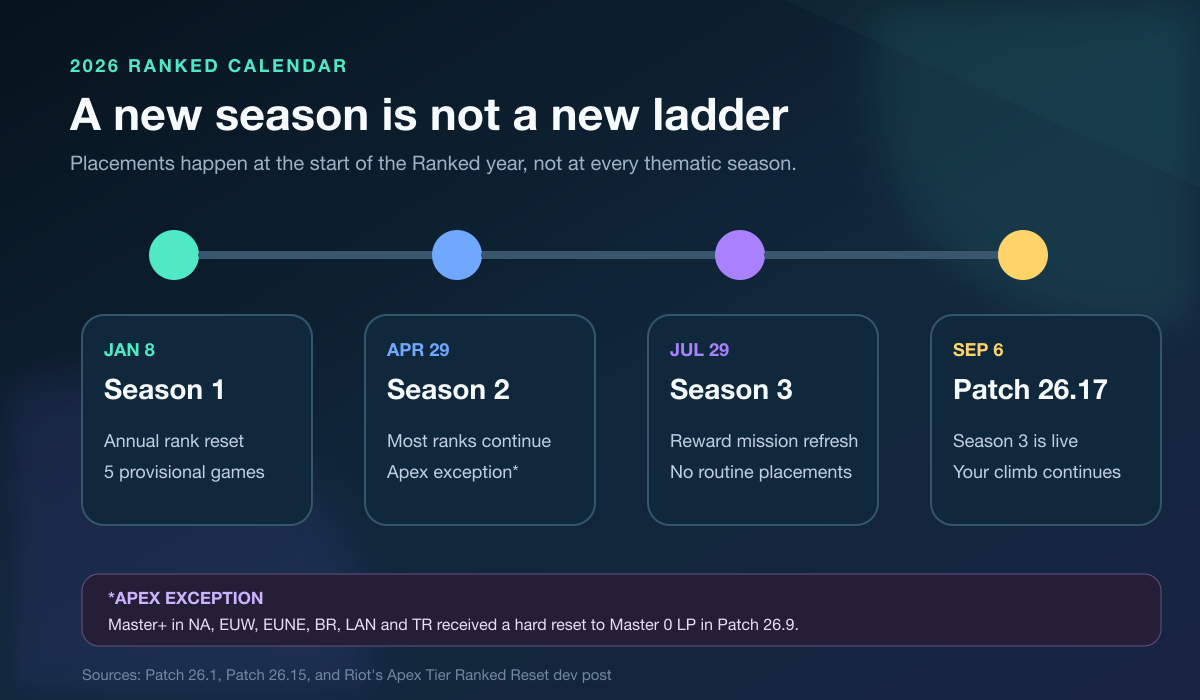 2026 RANKED CALENDAR

A new season is not a new ladder

Placements happen at the start of the Ranked year, not at every thematic season.

JAN 8
Season 1
Annual rank reset
5 provisional games

APR 29
Season 2
Most ranks continue
Apex exception*

JUL 29
Season 3
Reward mission refresh
No routine placements

SEP 6
Patch 26.17
Season 3 is live
Your climb continues

*APEX EXCEPTION
Master+ in NA, EUW, EUNE, BR, LAN and TR received a hard reset to Master 0 LP in Patch 26.9.

Sources: Patch 26.1, Patch 26.15, and Riot's Apex Tier Ranked Reset dev post